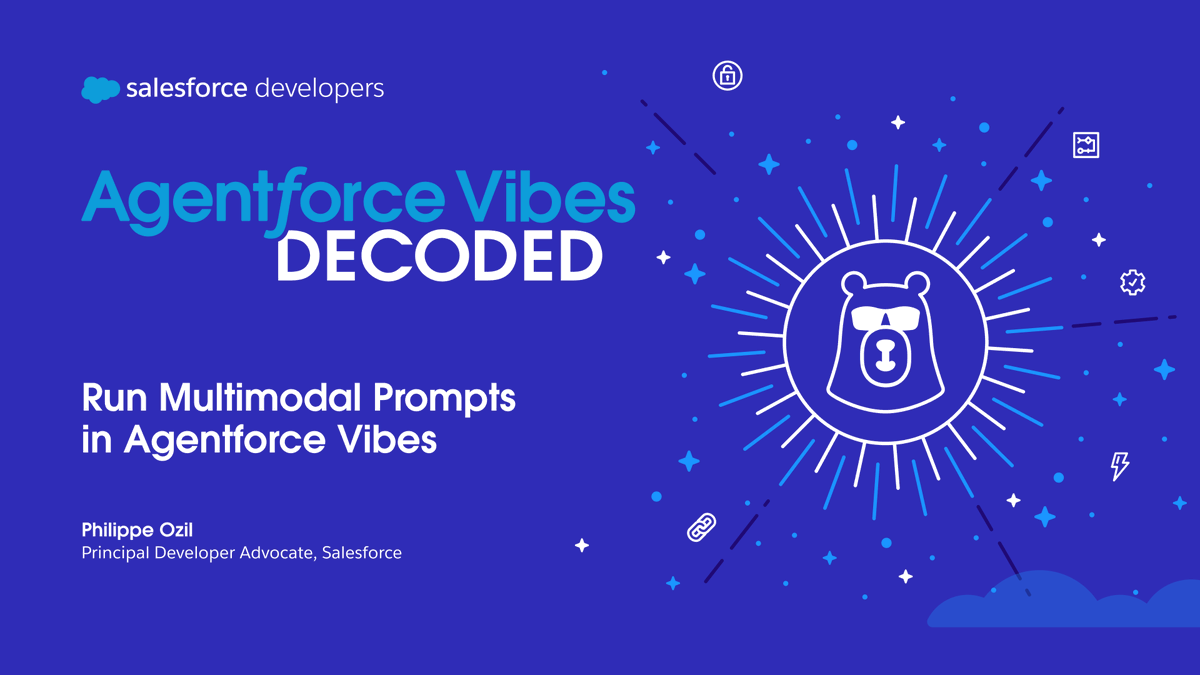 salesforce developers

Agentforce Vibes
DECODED

Run Multimodal Prompts in Agentforce Vibes

Philippe Ozil
Principal Developer Advocate, Salesforce